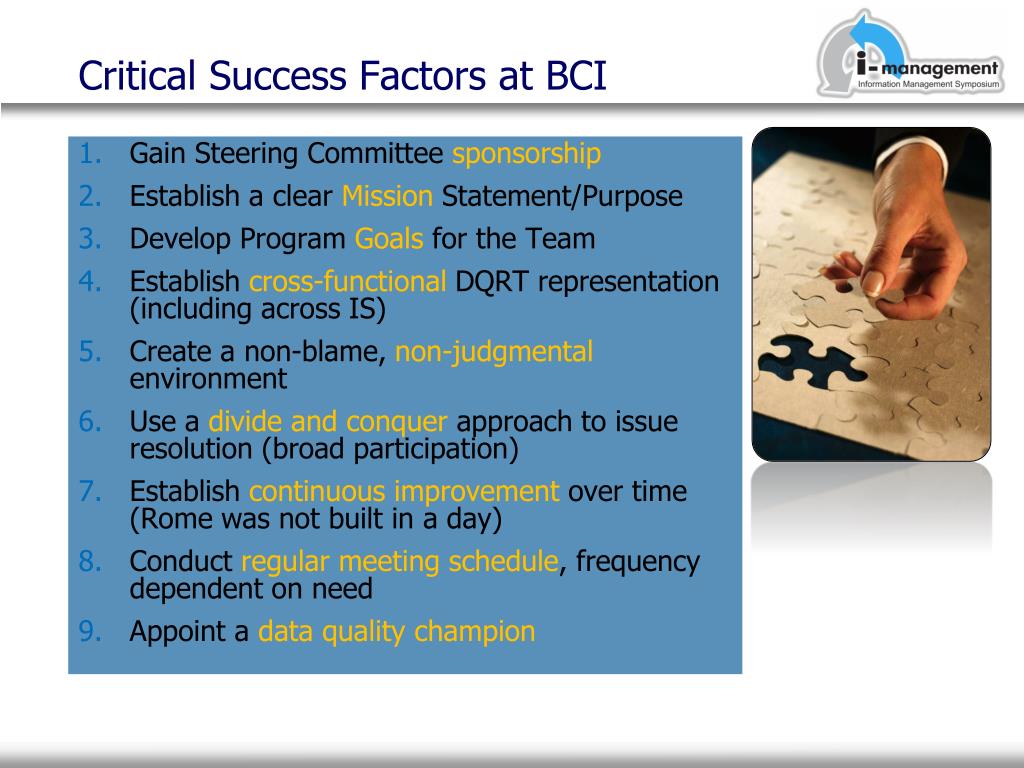 Critical Success Factors at BCI

i-management
Information Management Symposium

1. Gain Steering Committee sponsorship
2. Establish a clear Mission Statement/Purpose
3. Develop Program Goals for the Team
4. Establish cross-functional DQRT representation (including across IS)
5. Create a non-blame, non-judgmental environment
6. Use a divide and conquer approach to issue resolution (broad participation)
7. Establish continuous improvement over time (Rome was not built in a day)
8. Conduct regular meeting schedule, frequency dependent on need
9. Appoint a data quality champion